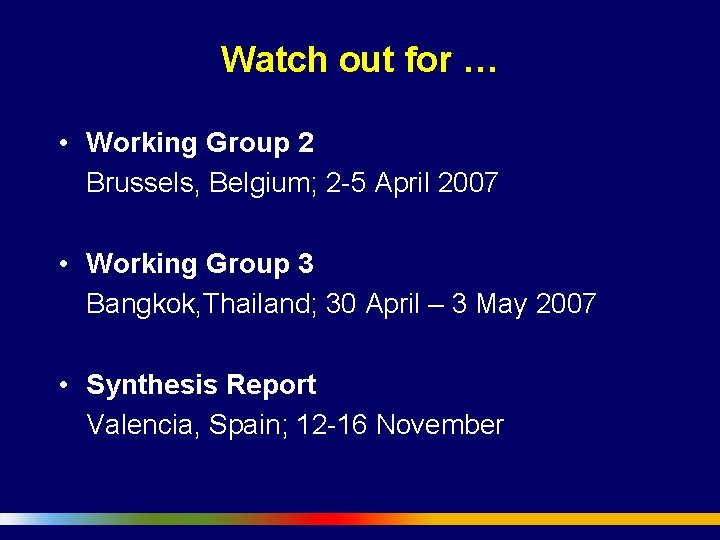 Watch out for …

• Working Group 2
Brussels, Belgium; 2-5 April 2007

• Working Group 3
Bangkok,Thailand; 30 April – 3 May 2007

• Synthesis Report
Valencia, Spain; 12-16 November